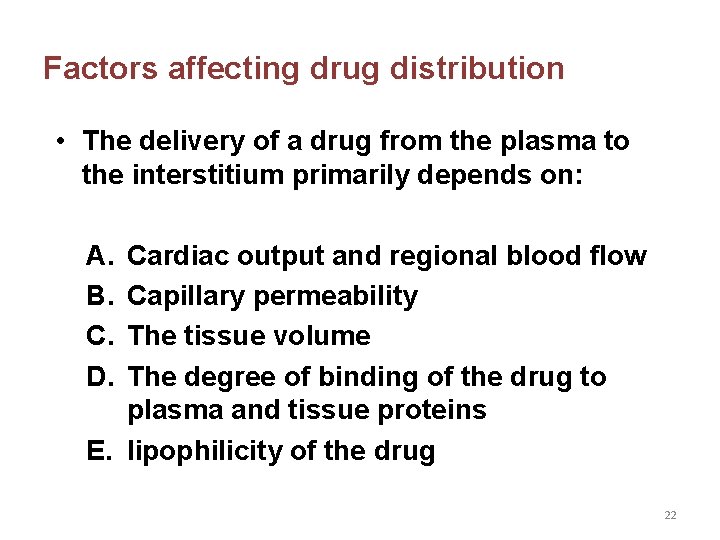 Factors affecting drug distribution

• The delivery of a drug from the plasma to the interstitium primarily depends on:

A. Cardiac output and regional blood flow
B. Capillary permeability
C. The tissue volume
D. The degree of binding of the drug to plasma and tissue proteins
E. lipophilicity of the drug

22